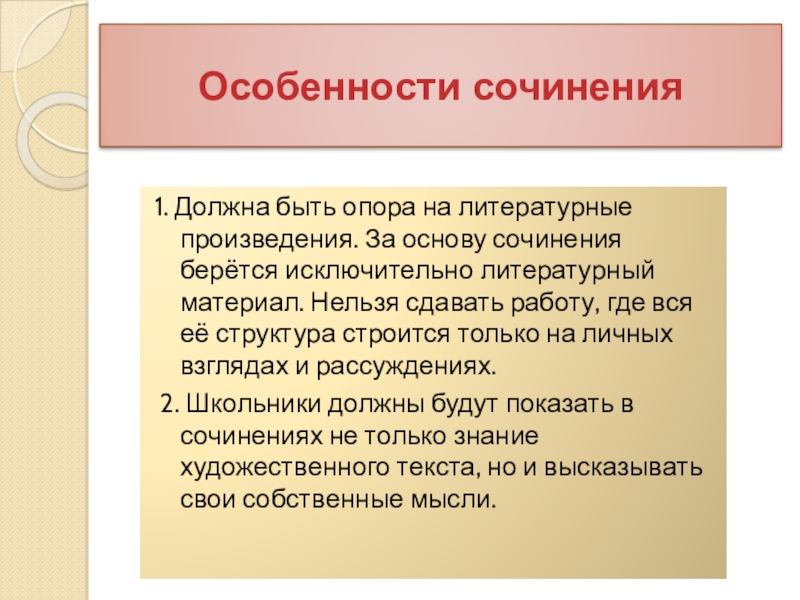 Особенности сочинения

1. Должна быть опора на литературные произведения. За основу сочинения берётся исключительно литературный материал. Нельзя сдавать работу, где вся её структура строится только на личных взглядах и рассуждениях.

2. Школьники должны будут показать в сочинениях не только знание художественного текста, но и высказывать свои собственные мысли.